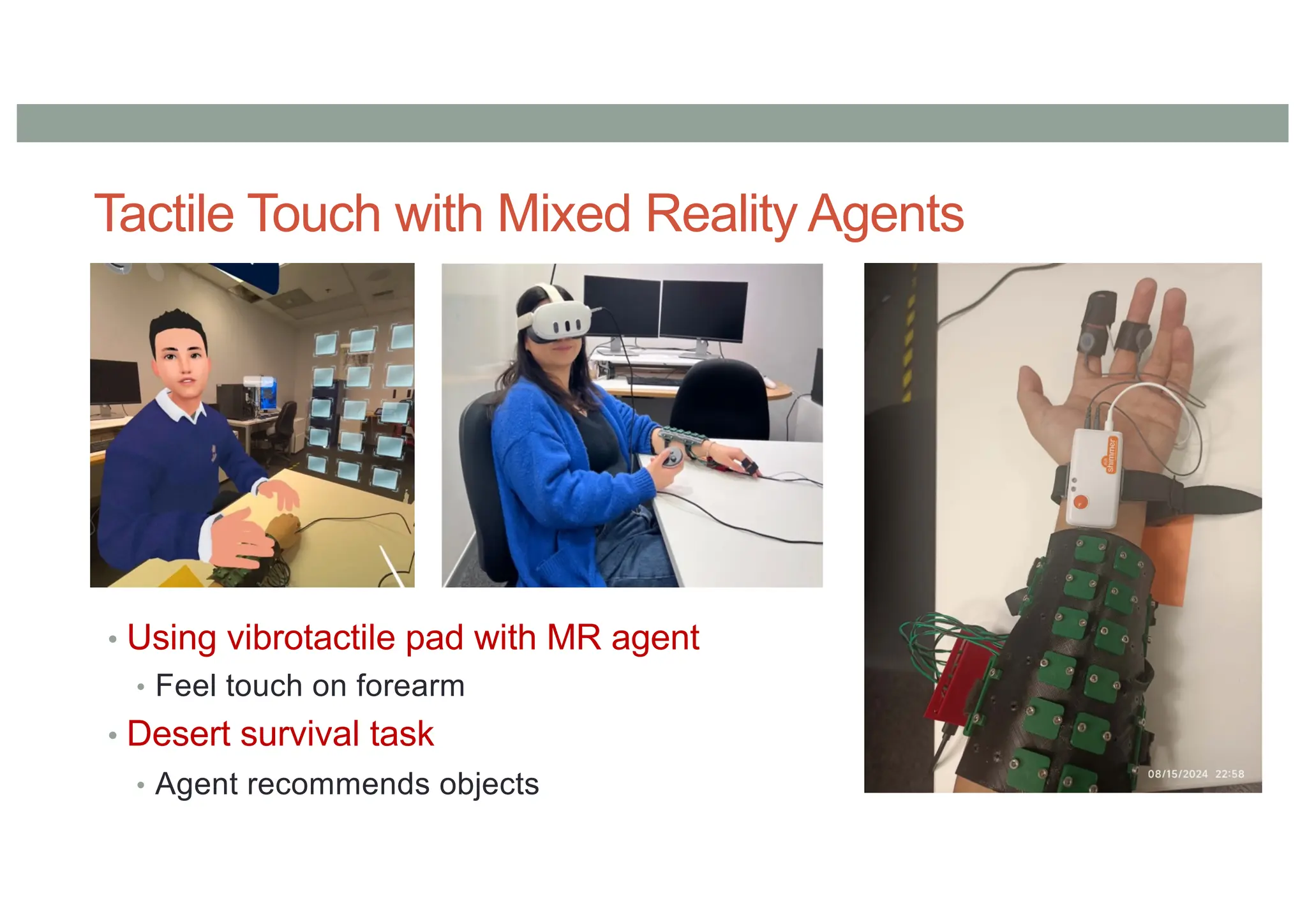 Tactile Touch with Mixed Reality Agents

shimmer

08/15/2024 22:58

• Using vibrotactile pad with MR agent
  • Feel touch on forearm
• Desert survival task
  • Agent recommends objects